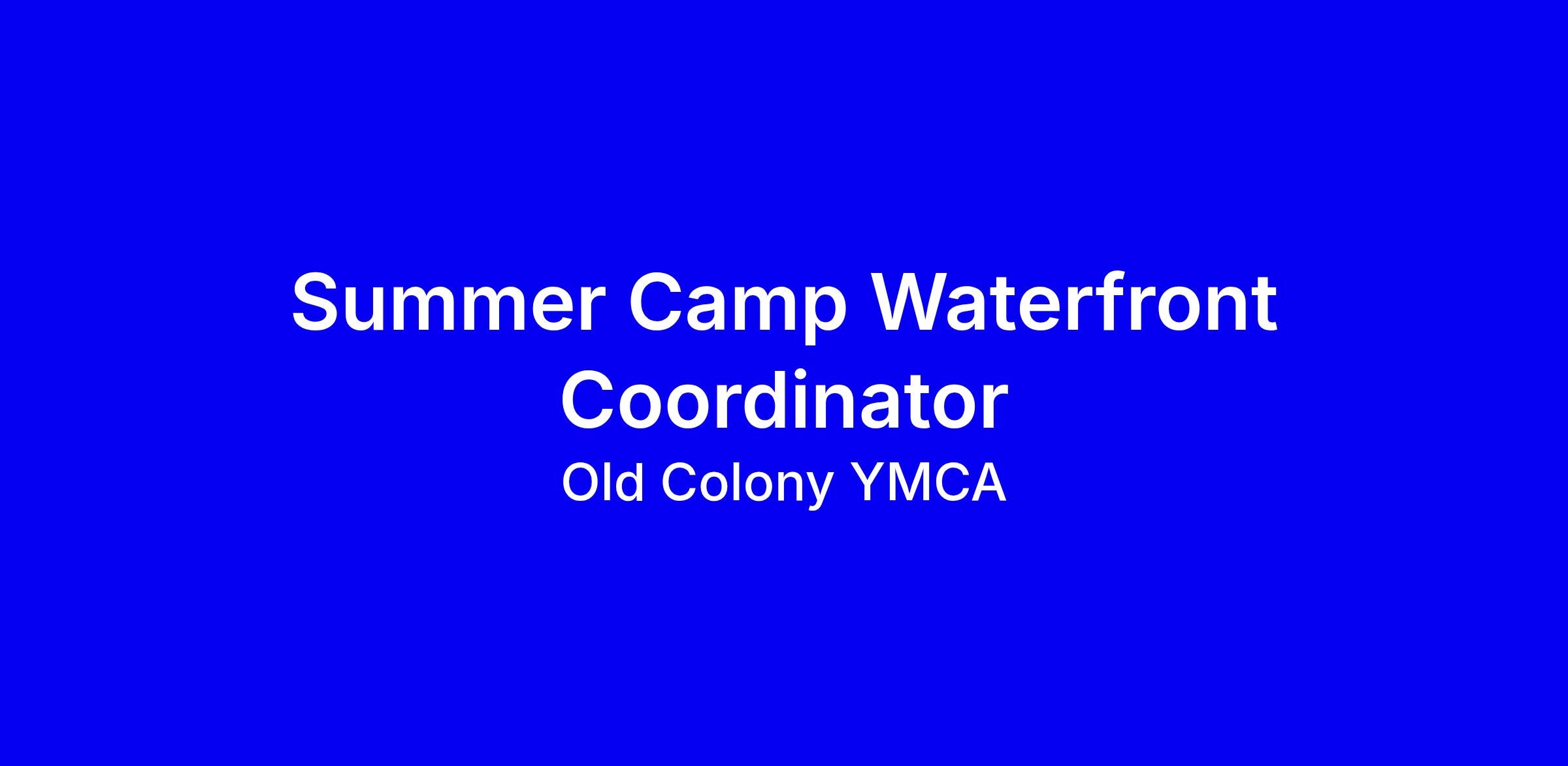 Summer Camp Waterfront Coordinator

Old Colony YMCA